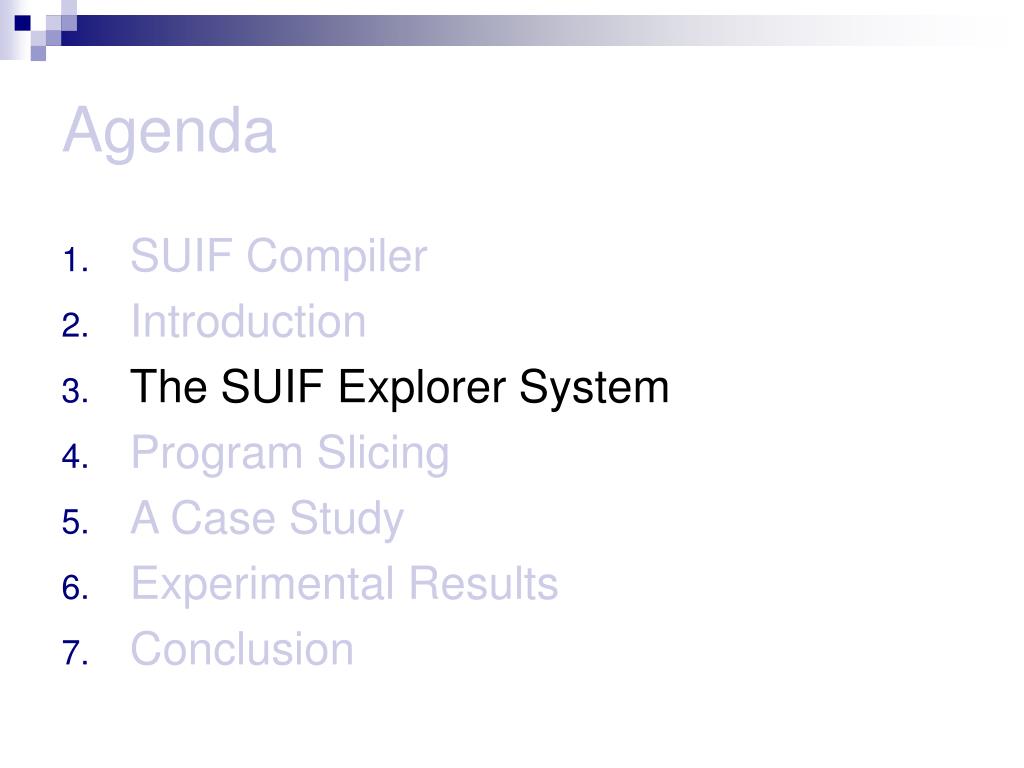 Agenda

1. SUIF Compiler
2. Introduction
3. The SUIF Explorer System
4. Program Slicing
5. A Case Study
6. Experimental Results
7. Conclusion